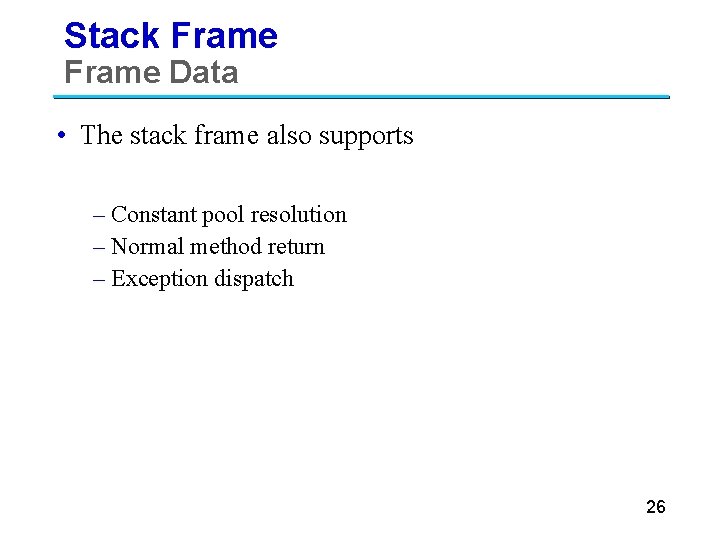 Stack Frame
Frame Data

• The stack frame also supports

– Constant pool resolution
– Normal method return
– Exception dispatch

26